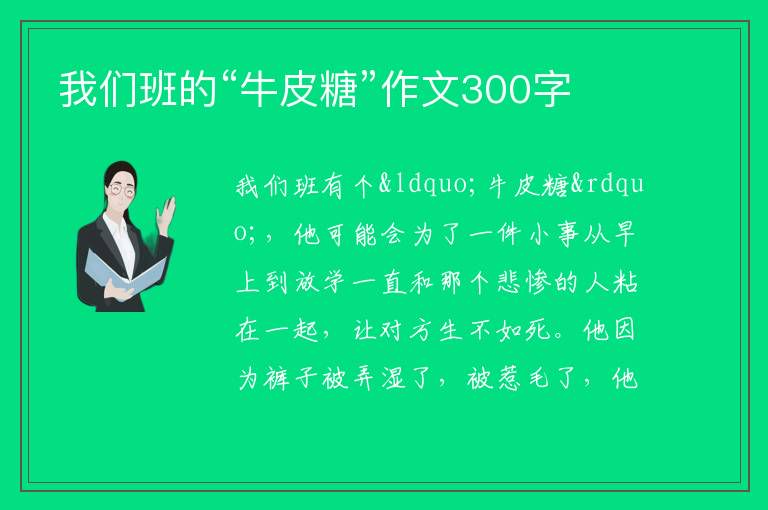 我们班的“牛皮糖”作文300字

我们班有个&ldquo;牛皮糖&rdquo;，他可能会为了一件小事从早上到放学一直和那个悲惨的人粘在一起，让对方生不如死。他因为裤子被弄湿了，被惹毛了，他